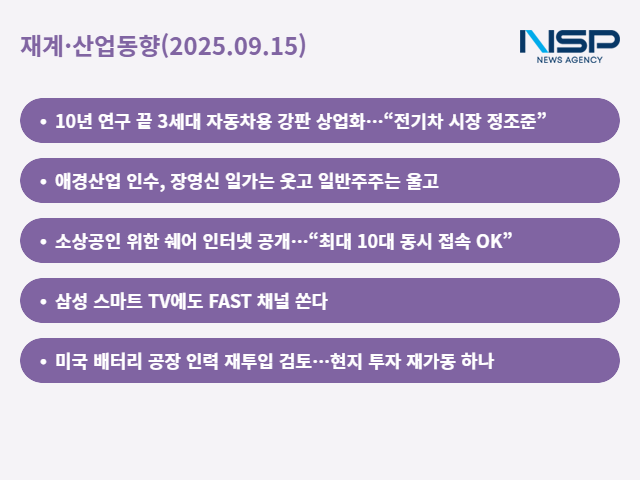 재계·산업동향(2025.09.15)

NSP
NEWS AGENCY

• 10년 연구 끝 3세대 자동차용 강판 상업화…“전기차 시장 정조준”

• 애경산업 인수, 장영신 일가는 웃고 일반주주는 울고

• 소상공인 위한 쉐어 인터넷 공개…“최대 10대 동시 접속 OK”

• 삼성 스마트 TV에도 FAST 채널 쏜다

• 미국 배터리 공장 인력 재투입 검토…현지 투자 재가동 하나